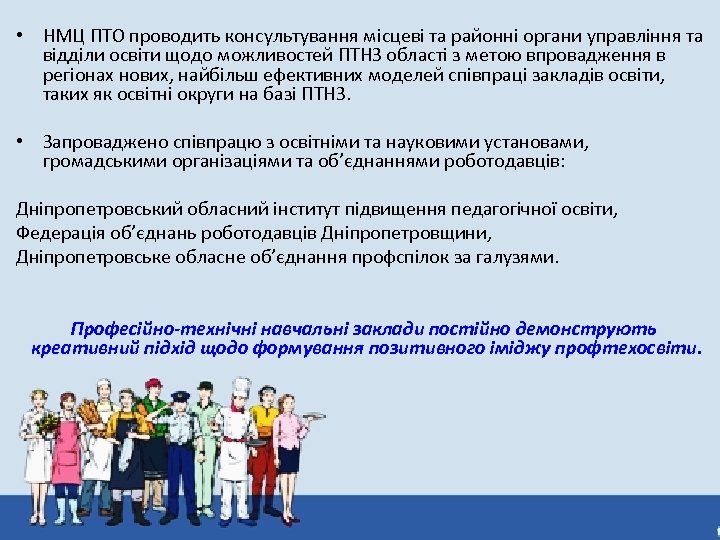 • НМЦ ПТО проводить консультування місцеві та районні органи управління та відділи освіти щодо можливостей ПТНЗ області з метою впровадження в регіонах нових, найбільш ефективних моделей співпраці закладів освіти, таких як освітні округи на базі ПТНЗ.

• Запроваджено співпрацю з освітніми та науковими установами, громадськими організаціями та об'єднаннями роботодавців:

Дніпропетровський обласний інститут підвищення педагогічної освіти,
Федерація об'єднань роботодавців Дніпропетровщини,
Дніпропетровське обласне об'єднання профспілок за галузями.

Професійно-технічні навчальні заклади постійно демонструють креативний підхід щодо формування позитивного іміджу профтехосвіти.